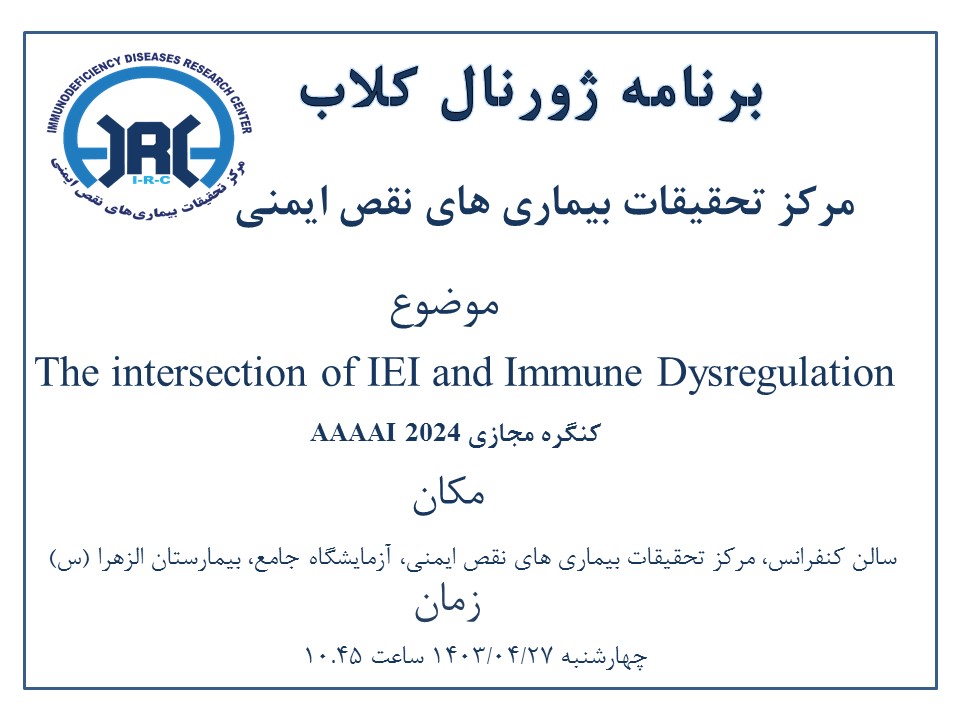 IMMUNODEFICIENCY DISEASES RESEARCH CENTER
IRC
I-R-C
مرکز تحقیقات بیماری‌های نقص ایمنی

برنامه ژورنال کلاب

مرکز تحقیقات بیماری های نقص ایمنی

موضوع

The intersection of IEI and Immune Dysregulation

کنگره مجازی AAAAI 2024

مکان

سالن کنفرانس، مرکز تحقیقات بیماری های نقص ایمنی، آزمایشگاه جامع، بیمارستان الزهرا (س)

زمان

چهارشنبه ۱۴۰۳/۰۴/۲۷ ساعت ۱۰.۴۵